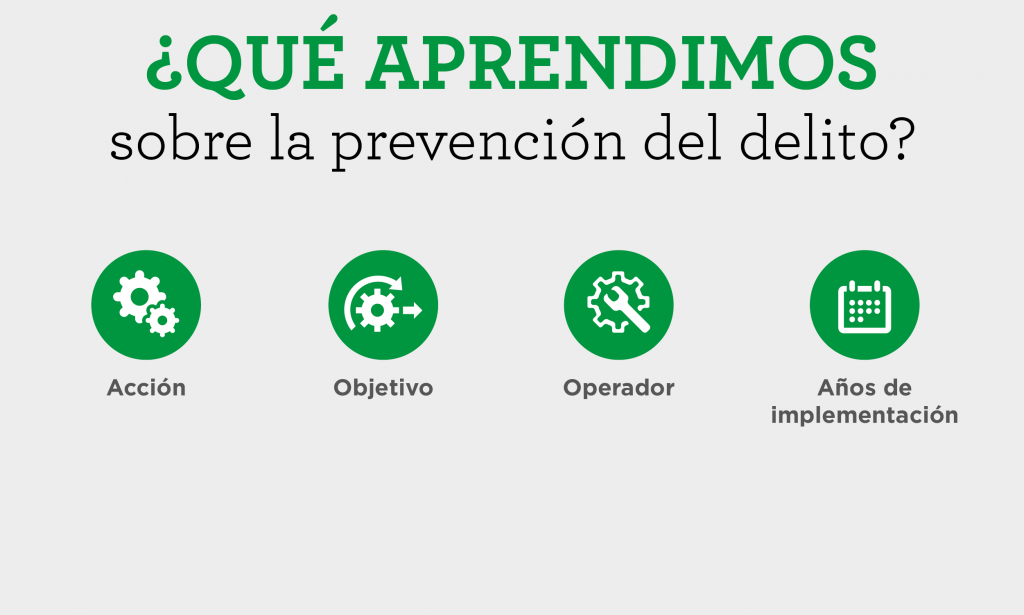 ¿QUÉ APRENDIMOS
sobre la prevención del delito?

Acción

Objetivo

Operador

Años de implementación